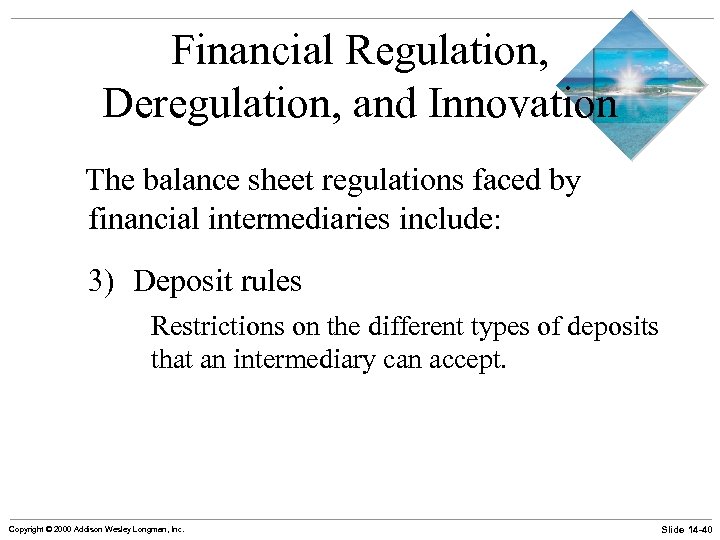 Financial Regulation, Deregulation, and Innovation

The balance sheet regulations faced by financial intermediaries include:

3) Deposit rules

Restrictions on the different types of deposits that an intermediary can accept.

Copyright © 2000 Addison Wesley Longman, Inc.

Slide 14-40